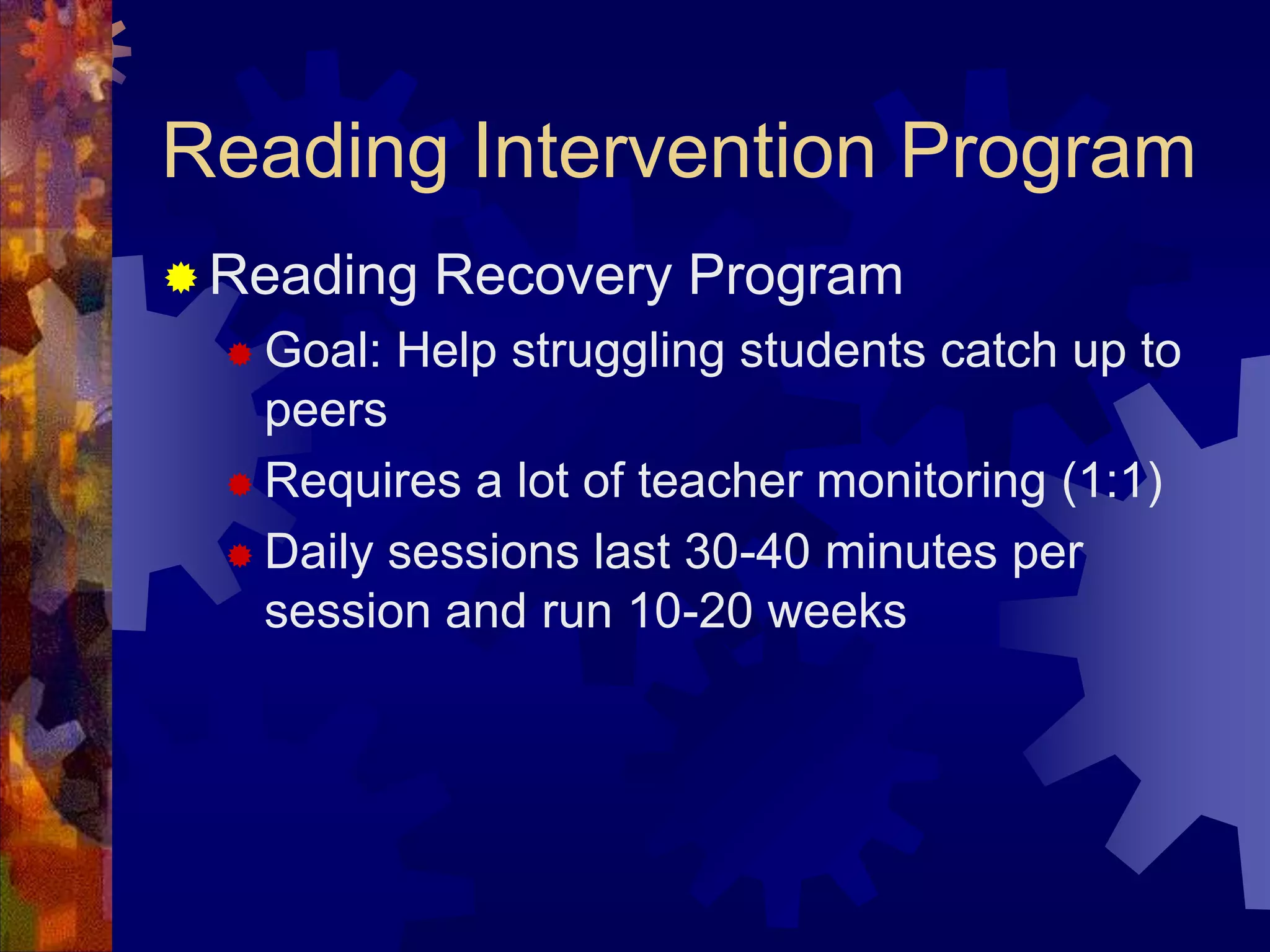 Reading Intervention Program

Reading Recovery Program

Goal: Help struggling students catch up to peers

Requires a lot of teacher monitoring (1:1)

Daily sessions last 30-40 minutes per session and run 10-20 weeks